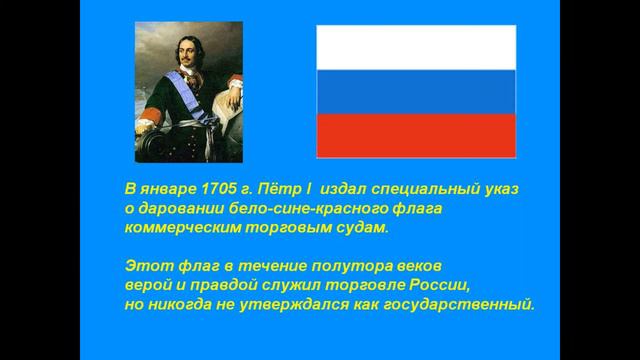 В январе 1705 г. Пётр I издал специальный указ о даровании бело-сине-красного флага коммерческим торговым судам.

Этот флаг в течение полутора веков верой и правдой служил торговле России, но никогда не утверждался как государственный.